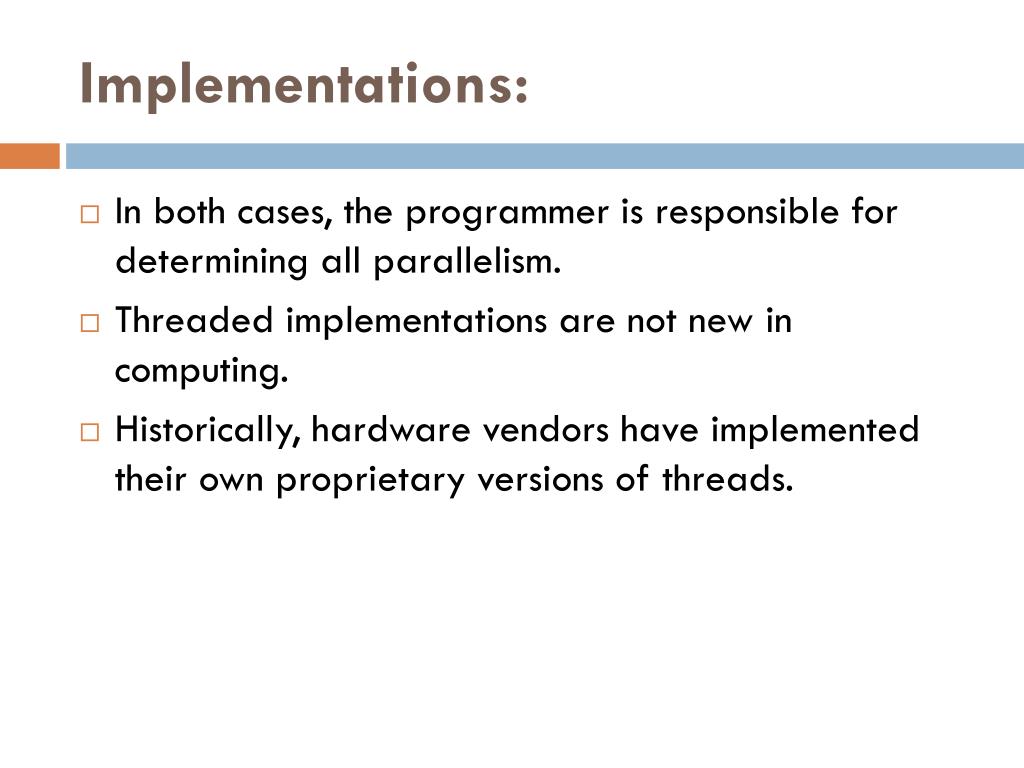 Implementations:

□ In both cases, the programmer is responsible for determining all parallelism.

□ Threaded implementations are not new in computing.

□ Historically, hardware vendors have implemented their own proprietary versions of threads.